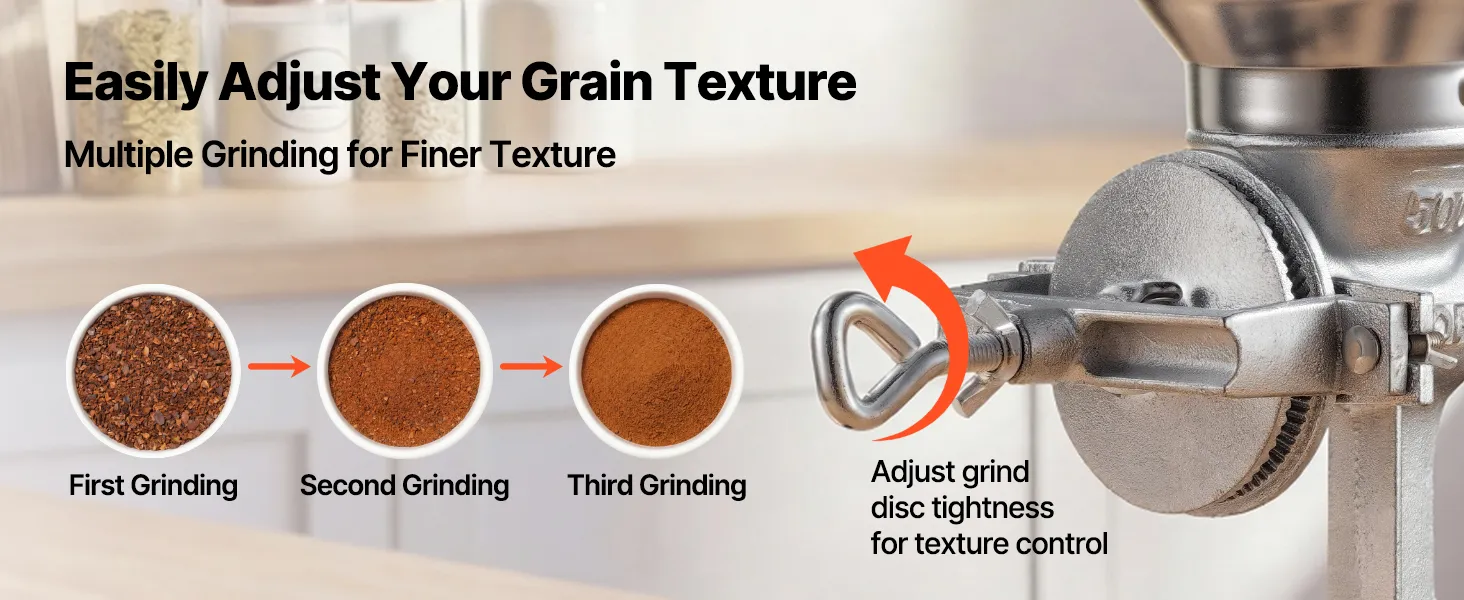 Easily Adjust Your Grain Texture

Multiple Grinding for Finer Texture

First Grinding

Second Grinding

Third Grinding

Adjust grind disc tightness for texture control

500